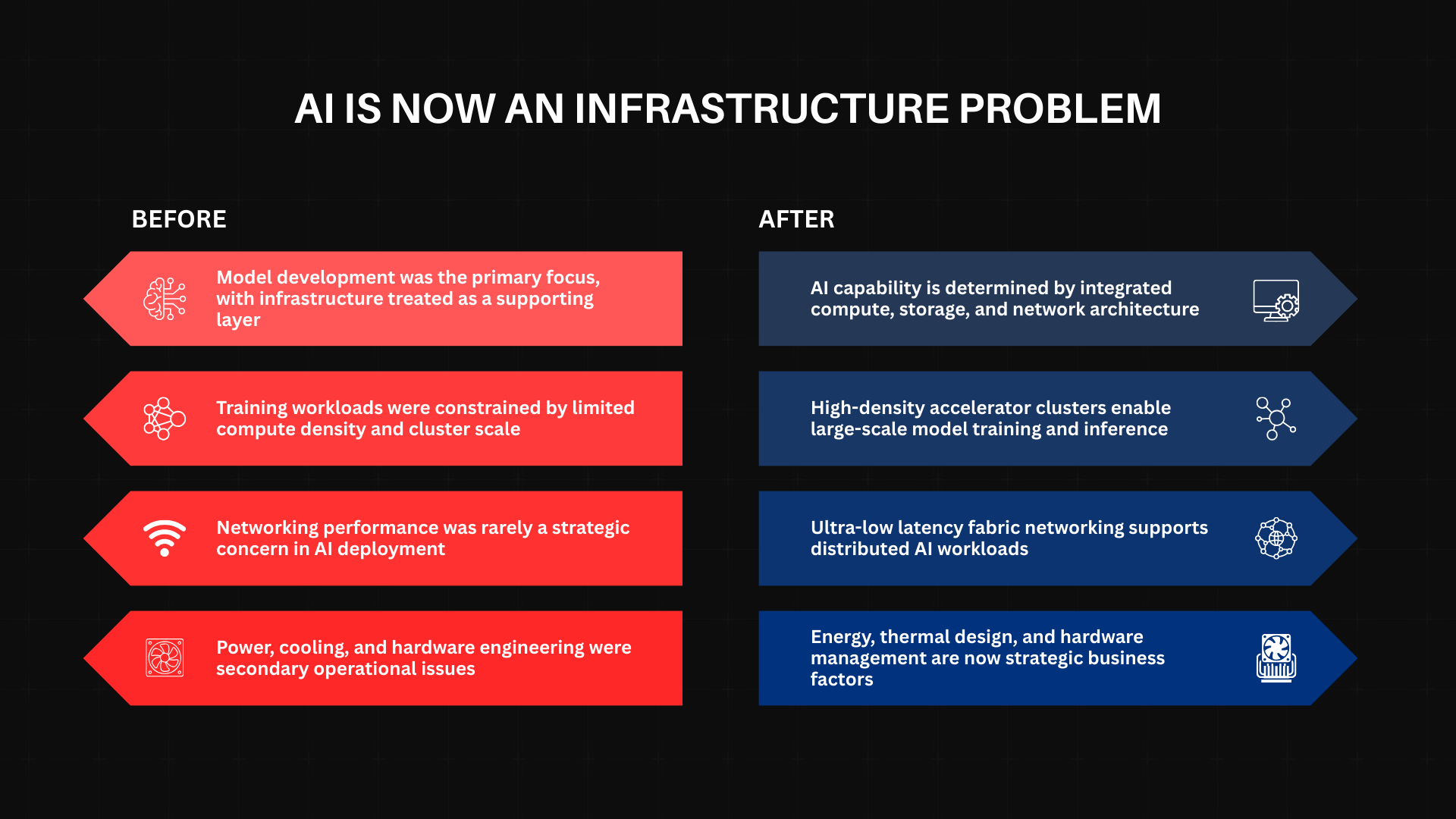 AI IS NOW AN INFRASTRUCTURE PROBLEM

BEFORE

Model development was the primary focus, with infrastructure treated as a supporting layer

Training workloads were constrained by limited compute density and cluster scale

Networking performance was rarely a strategic concern in AI deployment

Power, cooling, and hardware engineering were secondary operational issues

AFTER

AI capability is determined by integrated compute, storage, and network architecture

High-density accelerator clusters enable large-scale model training and inference

Ultra-low latency fabric networking supports distributed AI workloads

Energy, thermal design, and hardware management are now strategic business factors